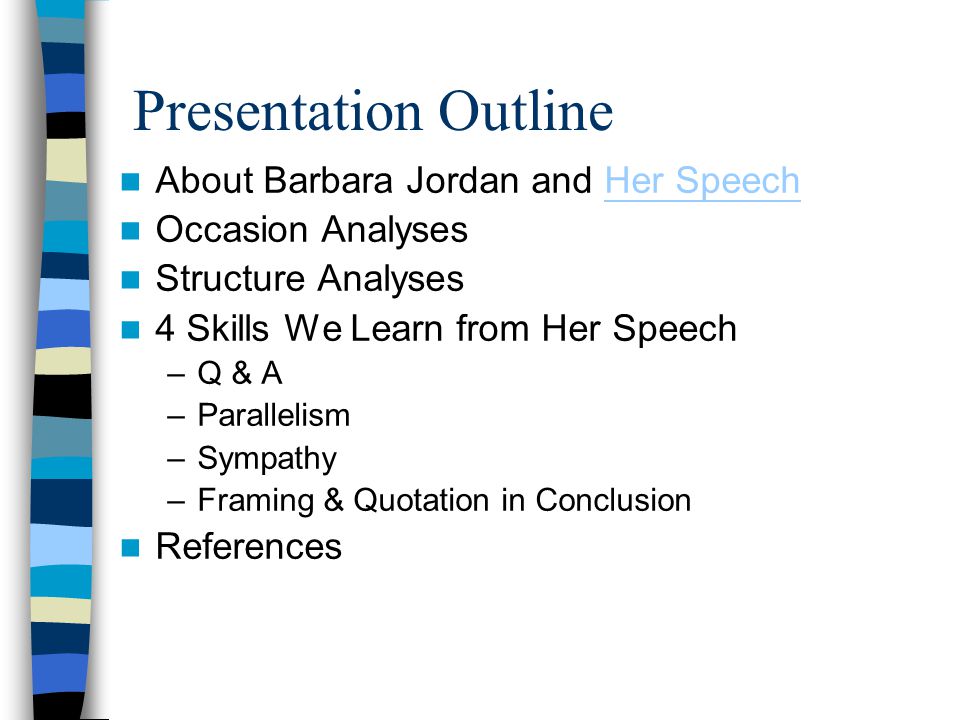 Presentation Outline

About Barbara Jordan and Her Speech
Occasion Analyses
Structure Analyses
4 Skills We Learn from Her Speech
– Q & A
– Parallelism
– Sympathy
– Framing & Quotation in Conclusion
References